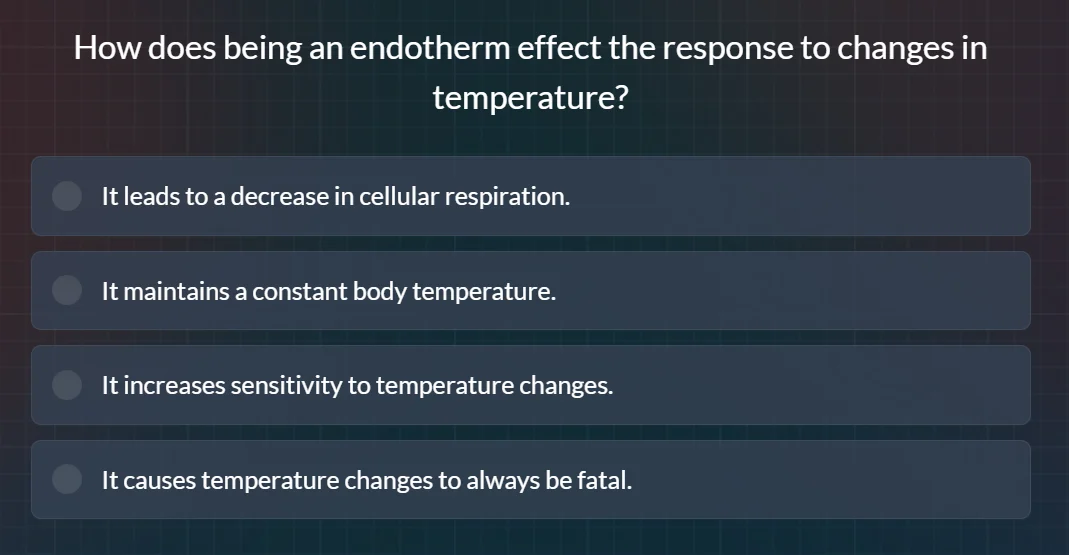 How does being an endotherm effect the response to changes in temperature?

It leads to a decrease in cellular respiration.

It maintains a constant body temperature.

It increases sensitivity to temperature changes.

It causes temperature changes to always be fatal.